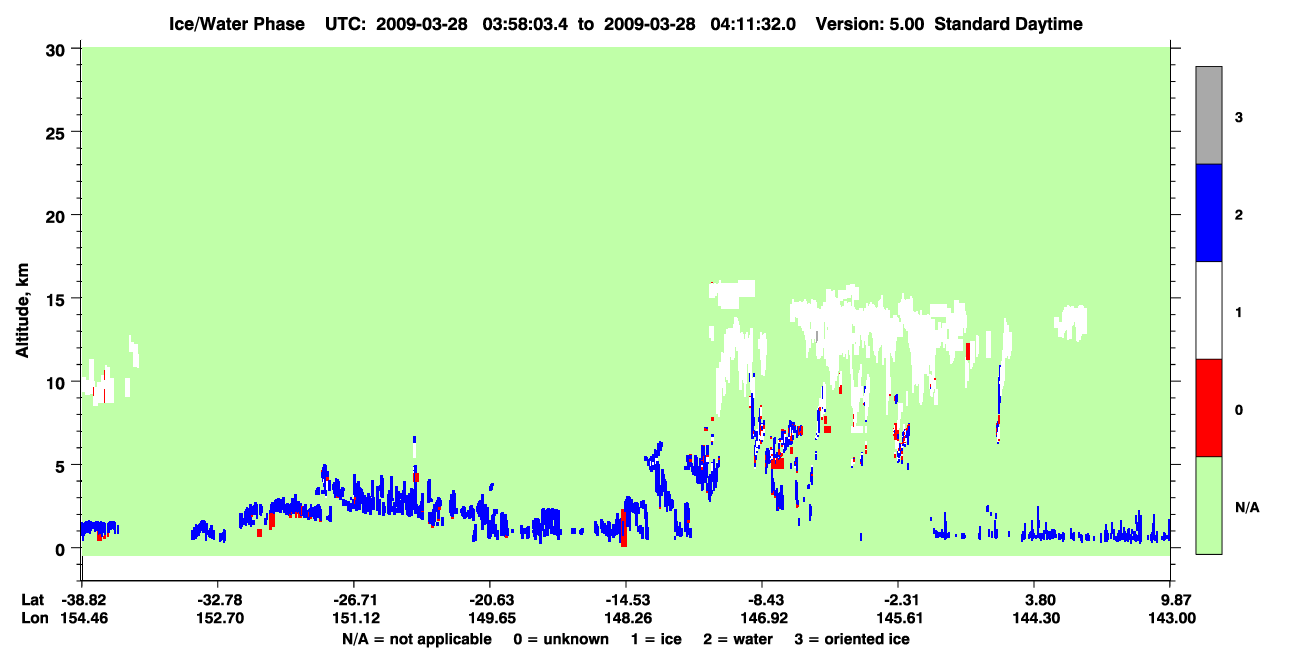 Ice/Water Phase UTC: 2009-03-28 03:58:03.4 to 2009-03-28 04:11:32.0 Version: 5.00 Standard Daytime

Altitude, km

30
25
20
15
10
5
0

3
2
1
0
N/A

Lat -38.82 -32.78 -26.71 -20.63 -14.53 -8.43 -2.31 3.80 9.87
Lon 154.46 152.70 151.12 149.65 148.26 146.92 145.61 144.30 143.00

N/A = not applicable 0 = unknown 1 = ice 2 = water 3 = oriented ice